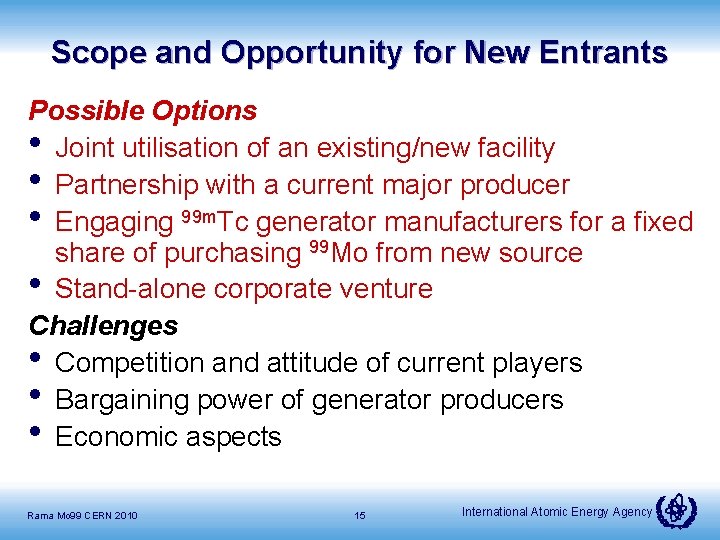 Scope and Opportunity for New Entrants

Possible Options

• Joint utilisation of an existing/new facility
• Partnership with a current major producer
• Engaging $^{99m}$Tc generator manufacturers for a fixed share of purchasing $^{99}$Mo from new source
• Stand-alone corporate venture

Challenges

• Competition and attitude of current players
• Bargaining power of generator producers
• Economic aspects

Rama Mo99 CERN 2010

15

International Atomic Energy Agency